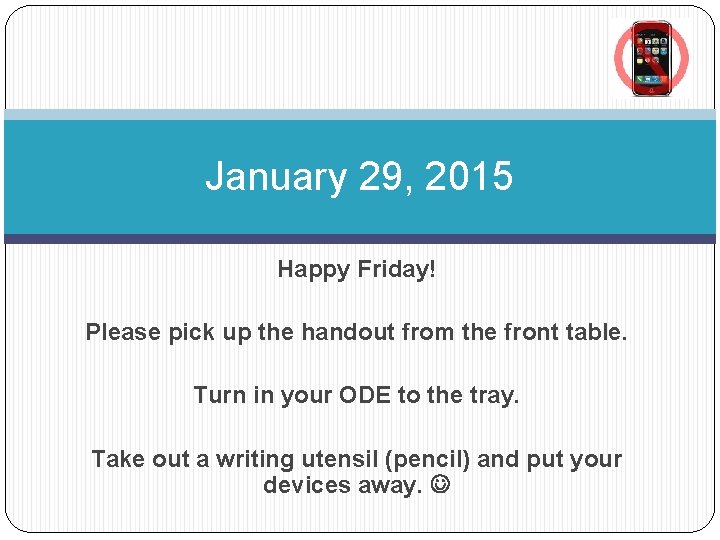 January 29, 2015

Happy Friday!

Please pick up the handout from the front table.

Turn in your ODE to the tray.

Take out a writing utensil (pencil) and put your devices away. ☺